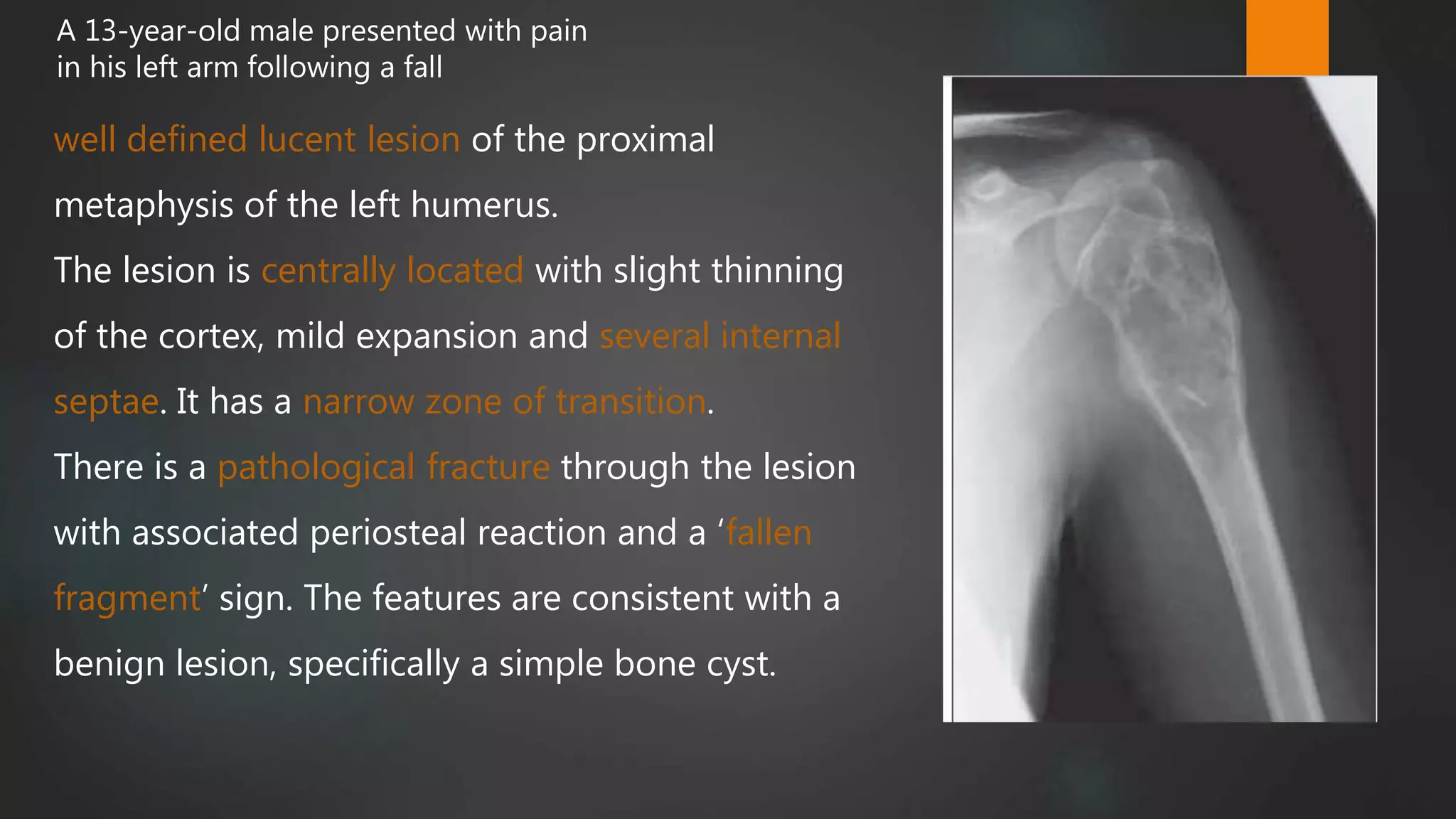 A 13-year-old male presented with pain in his left arm following a fall

well defined lucent lesion of the proximal metaphysis of the left humerus.

The lesion is centrally located with slight thinning of the cortex, mild expansion and several internal septae. It has a narrow zone of transition.

There is a pathological fracture through the lesion with associated periosteal reaction and a ‘fallen fragment’ sign. The features are consistent with a benign lesion, specifically a simple bone cyst.